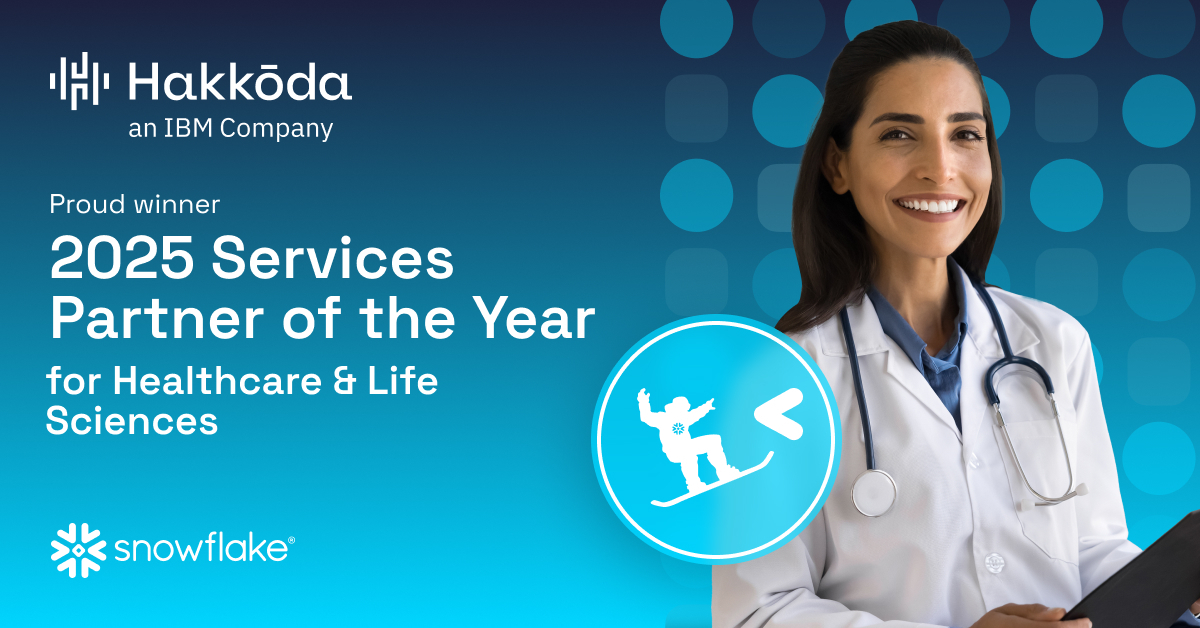 Hakkōda
an IBM Company

Proud winner
2025 Services Partner of the Year
for Healthcare & Life Sciences

snowflake®